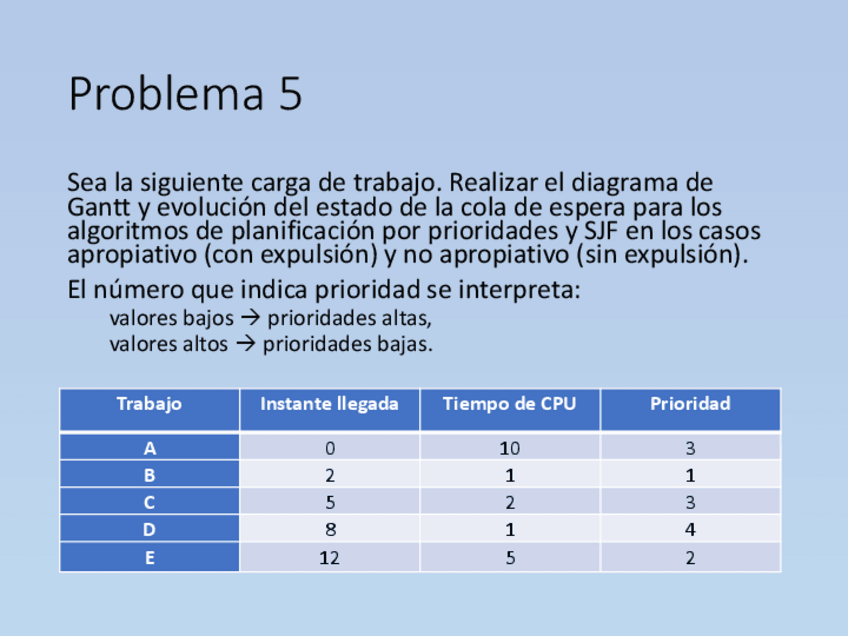 Problema 5

Sea la siguiente carga de trabajo. Realizar el diagrama de Gantt y evolución del estado de la cola de espera para los algoritmos de planificación por prioridades y SJF en los casos apropiativo (con expulsión) y no apropiativo (sin expulsión).

El número que indica prioridad se interpreta:

valores bajos → prioridades altas,
valores altos → prioridades bajas.

| Trabajo | Instante llegada | Tiempo de CPU | Prioridad |
|---|---|---|---|
| A | 0 | 10 | 3 |
| B | 2 | 1 | 1 |
| C | 5 | 2 | 3 |
| D | 8 | 1 | 4 |
| E | 12 | 5 | 2 |